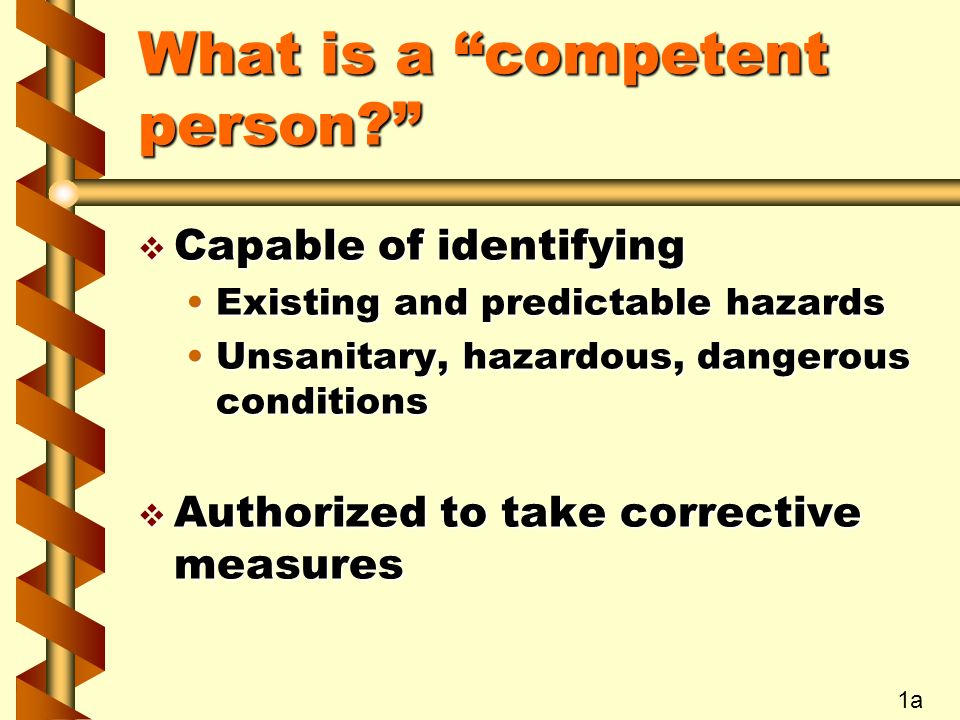 What is a “competent person?”

❖ Capable of identifying
• Existing and predictable hazards
• Unsanitary, hazardous, dangerous conditions

❖ Authorized to take corrective measures

1a